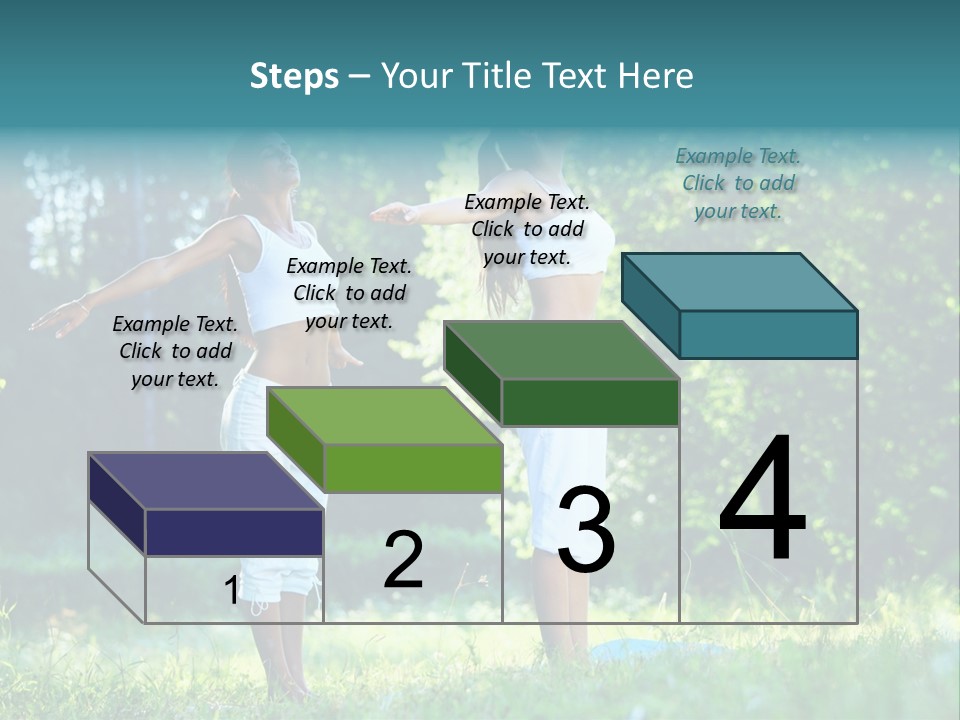 Steps – Your Title Text Here

Example Text. Click to add your text.

Example Text. Click to add your text.

Example Text. Click to add your text.

Example Text. Click to add your text.

1

2

3

4